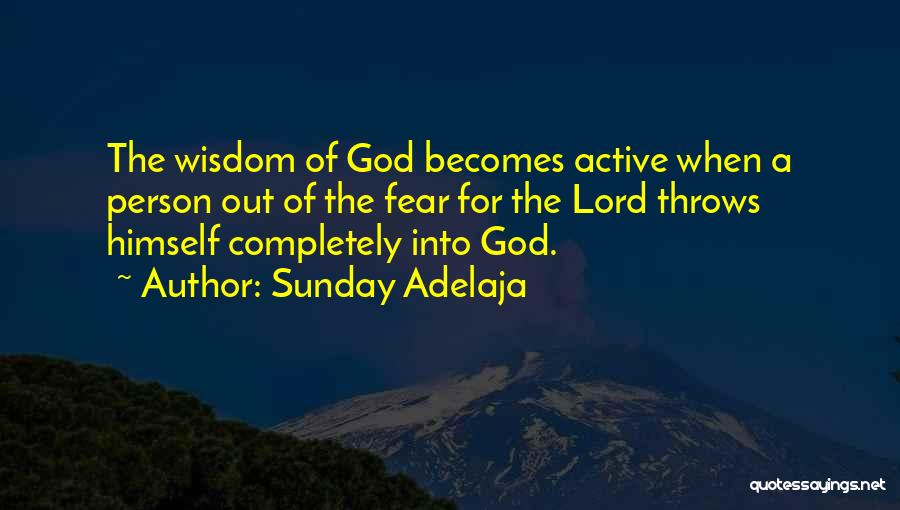 The wisdom of God becomes active when a person out of the fear for the Lord throws himself completely into God.

~ Author: Sunday Adelaja

quotessayings.net